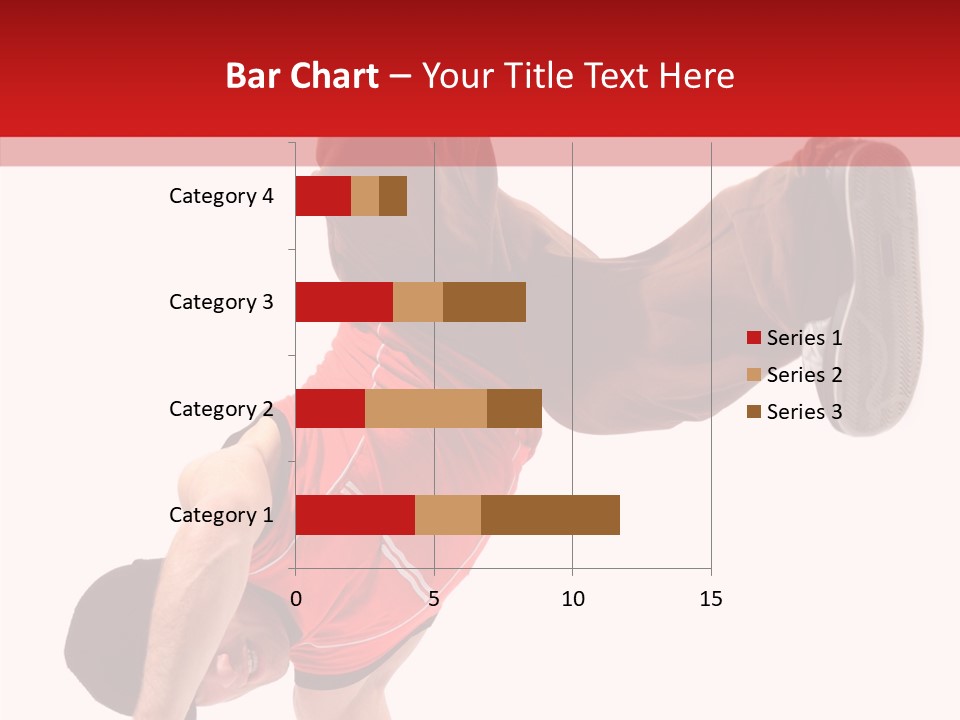 Bar Chart – Your Title Text Here

Category 4
Category 3
Category 2
Category 1

0
5
10
15

Series 1
Series 2
Series 3